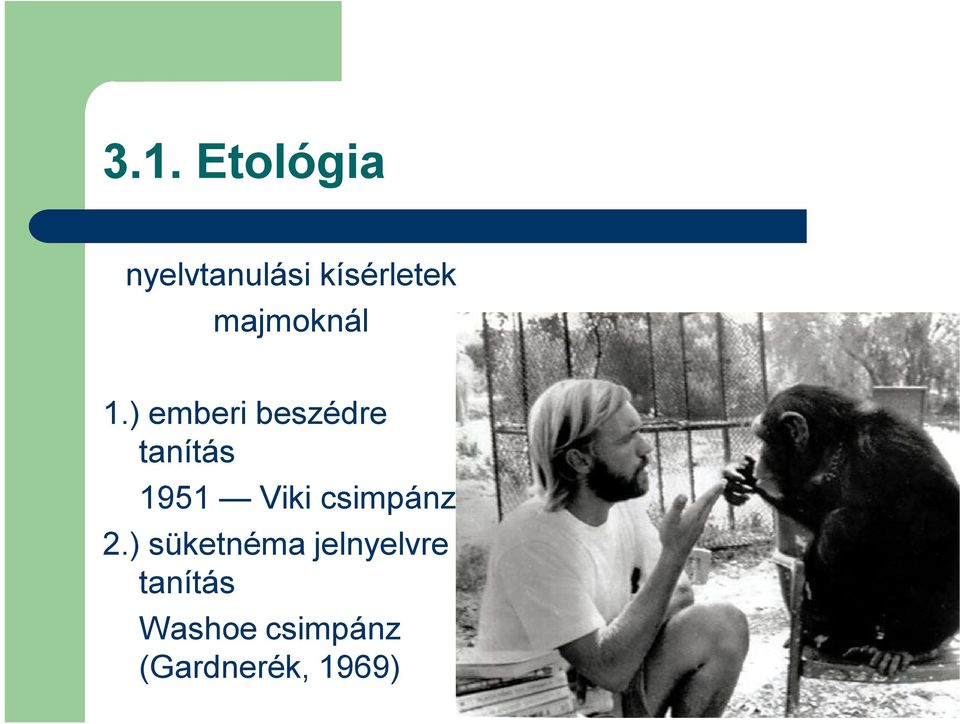 3.1. Etológia

nyelvtanulási kísérletek majmoknál

1.) emberi beszédre tanítás

1951 — Viki csimpánz

2.) süketnéma jelnyelvre tanítás

Washoe csimpánz (Gardnerék, 1969)